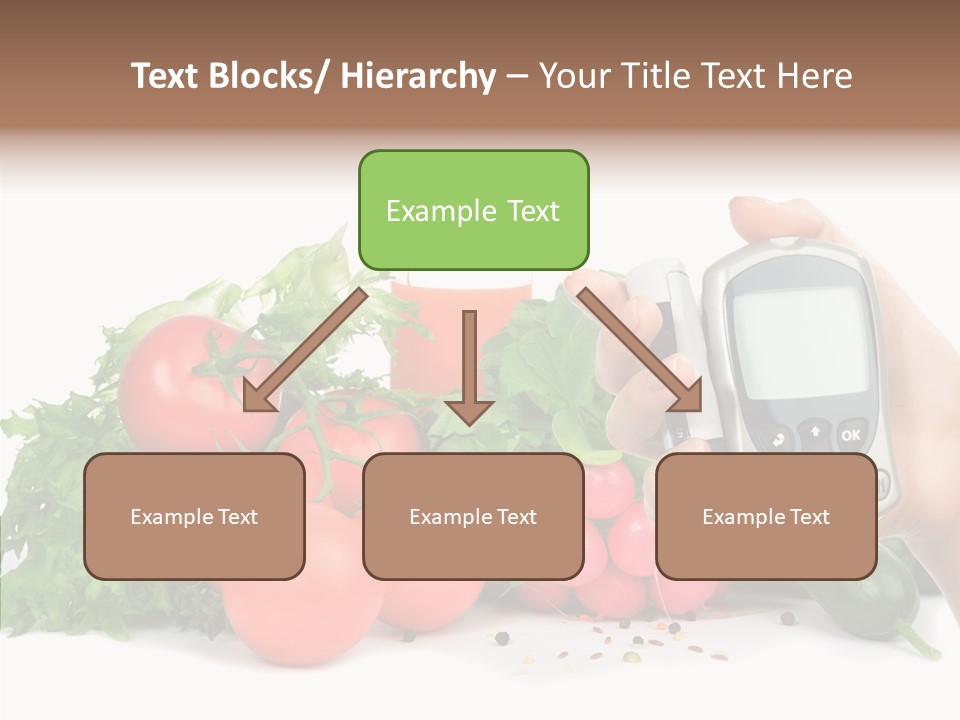 Text Blocks/ Hierarchy – Your Title Text Here

Example Text

Example Text

Example Text

Example Text

OK